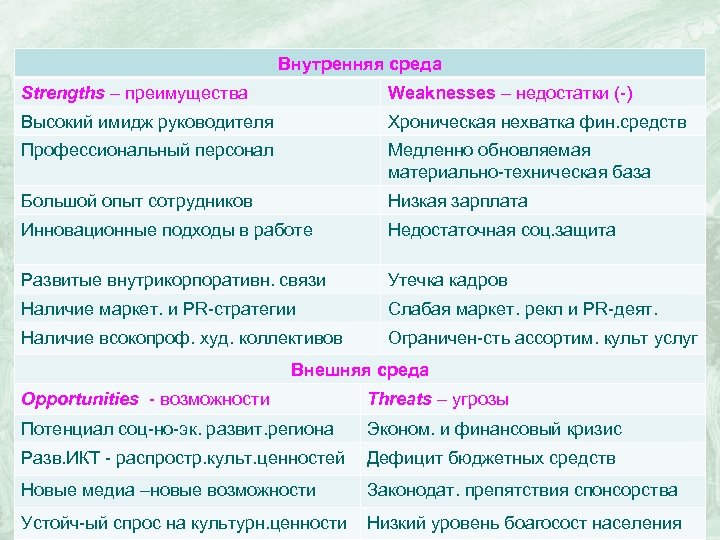 | Внутренняя среда | |
|---|---|
| Strengths – преимущества | Weaknesses – недостатки (-) |
| Высокий имидж руководителя | Хроническая нехватка фин.средств |
| Профессиональный персонал | Медленно обновляемая материально-техническая база |
| Большой опыт сотрудников | Низкая зарплата |
| Инновационные подходы в работе | Недостаточная соц.защита |
| Развитые внутрикорпоративн. связи | Утечка кадров |
| Наличие маркет. и PR-стратегии | Слабая маркет. рекл и PR-деят. |
| Наличие всокопроф. худ. коллективов | Ограничен-сть ассортим. культ услуг |

| Внешняя среда | |
|---|---|
| Opportunities - возможности | Threats – угрозы |
| Потенциал соц-но-эк. развит.региона | Эконом. и финансовый кризис |
| Разв.ИКТ - распростр.культ.ценностей | Дефицит бюджетных средств |
| Новые медиа –новые возможности | Законодат. препятствия спонсорства |
| Устойч-ый спрос на культурн.ценности | Низкий уровень боагосост населения |